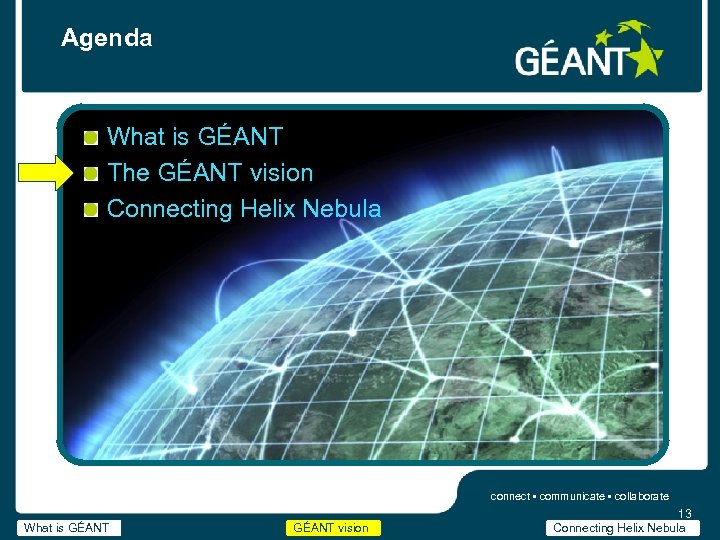 Agenda

GÉANT

What is GÉANT
The GÉANT vision
Connecting Helix Nebula

connect • communicate • collaborate

13

What is GÉANT

GÉANT vision

Connecting Helix Nebula